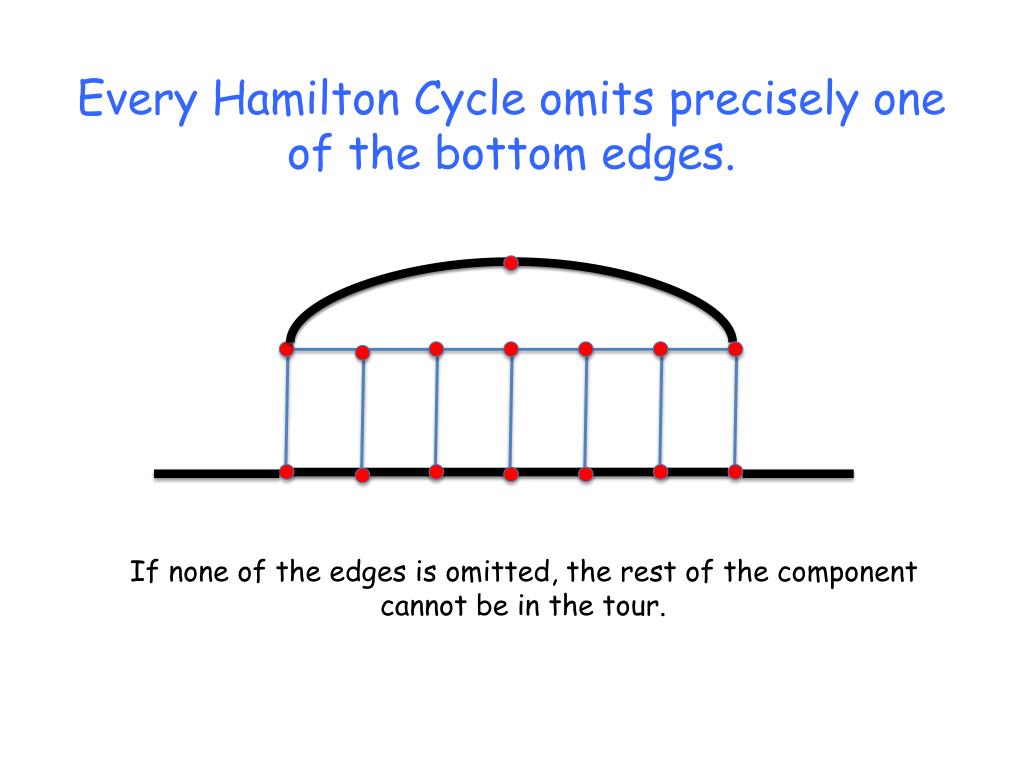 Every Hamilton Cycle omits precisely one of the bottom edges.

If none of the edges is omitted, the rest of the component cannot be in the tour.